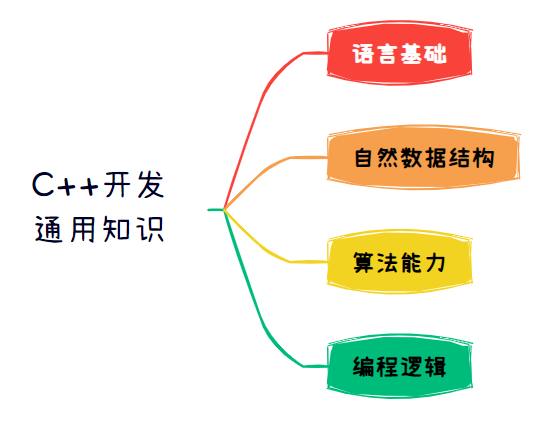 C++开发
通用知识

语言基础

自然数据结构

算法能力

编程逻辑